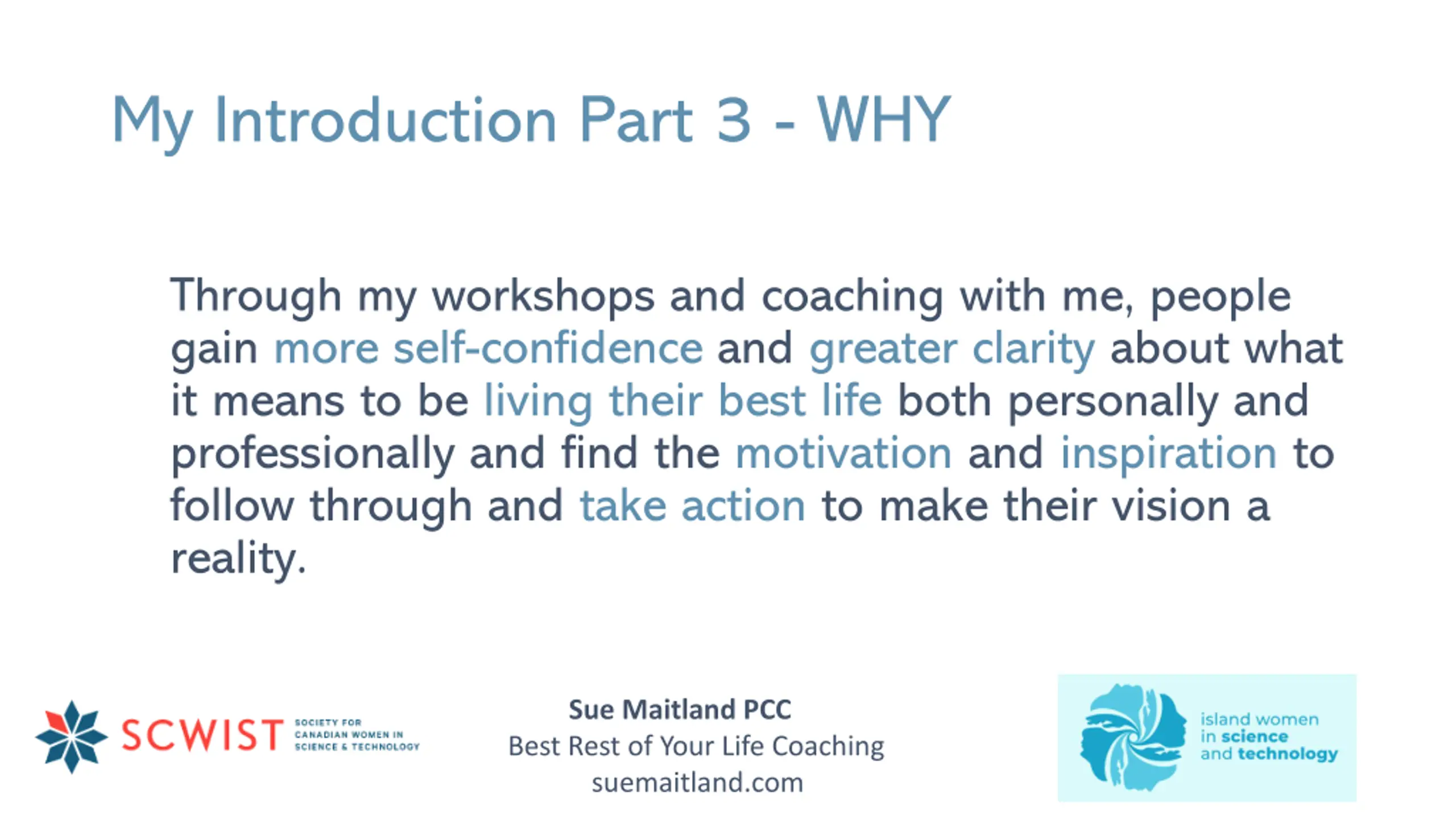 My Introduction Part 3 - WHY

Through my workshops and coaching with me, people gain more self-confidence and greater clarity about what it means to be living their best life both personally and professionally and find the motivation and inspiration to follow through and take action to make their vision a reality.

SCWIST SOCIETY FOR CANADIAN WOMEN IN SCIENCE & TECHNOLOGY

Sue Maitland PCC
Best Rest of Your Life Coaching
suemaitland.com

island women in science and technology